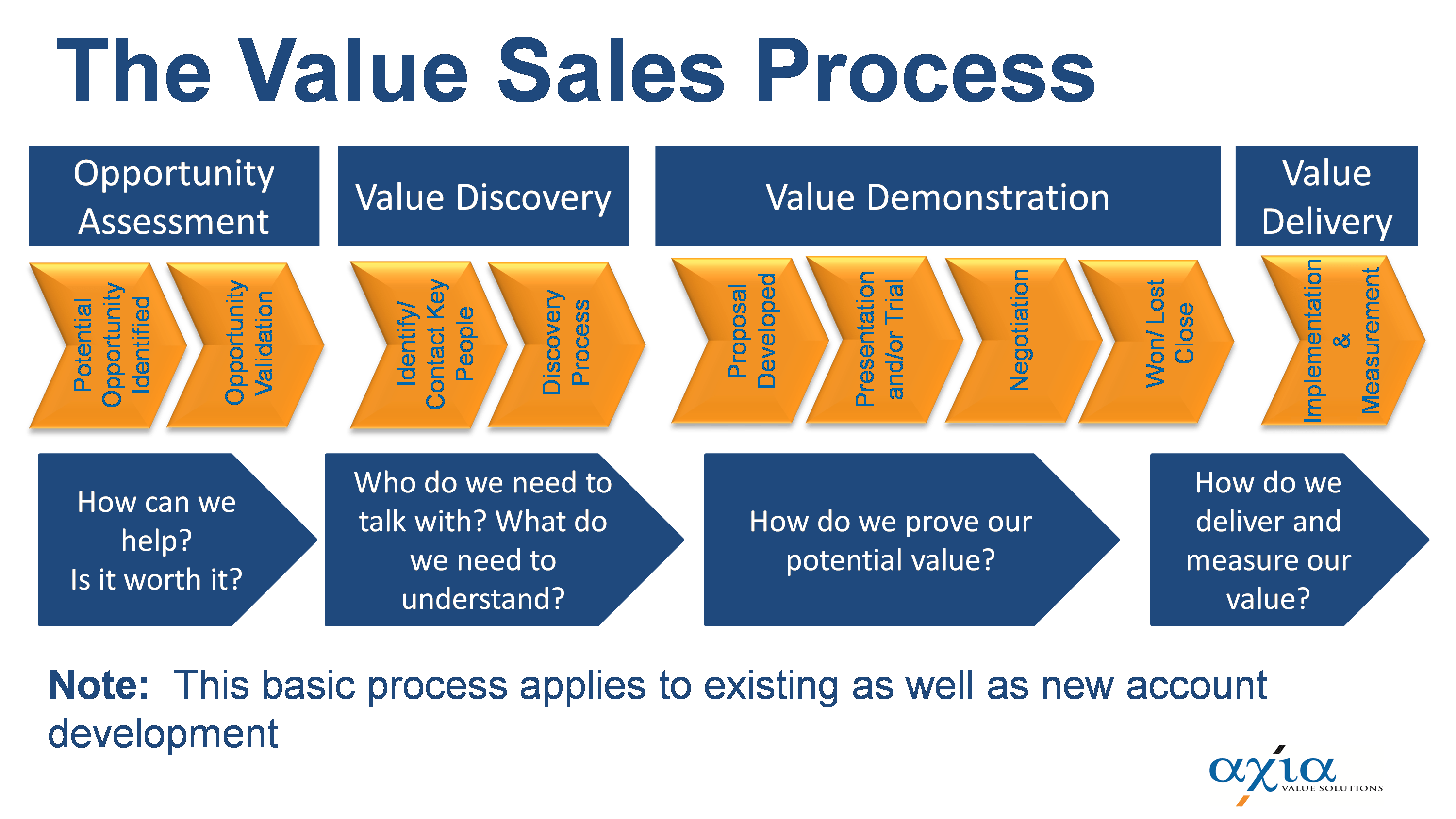 The Value Sales Process

Opportunity Assessment

Value Discovery

Value Demonstration

Value Delivery

Potential Opportunity Identified

Opportunity Validation

Identify/ Contact Key People

Discovery Process

Proposal Developed

Presentation and/or Trial

Negotiation

Won/ Lost Close

Implementation & Measurement

How can we help?
Is it worth it?

Who do we need to talk with? What do we need to understand?

How do we prove our potential value?

How do we deliver and measure our value?

Note: This basic process applies to existing as well as new account development

αχια VALUE SOLUTIONS